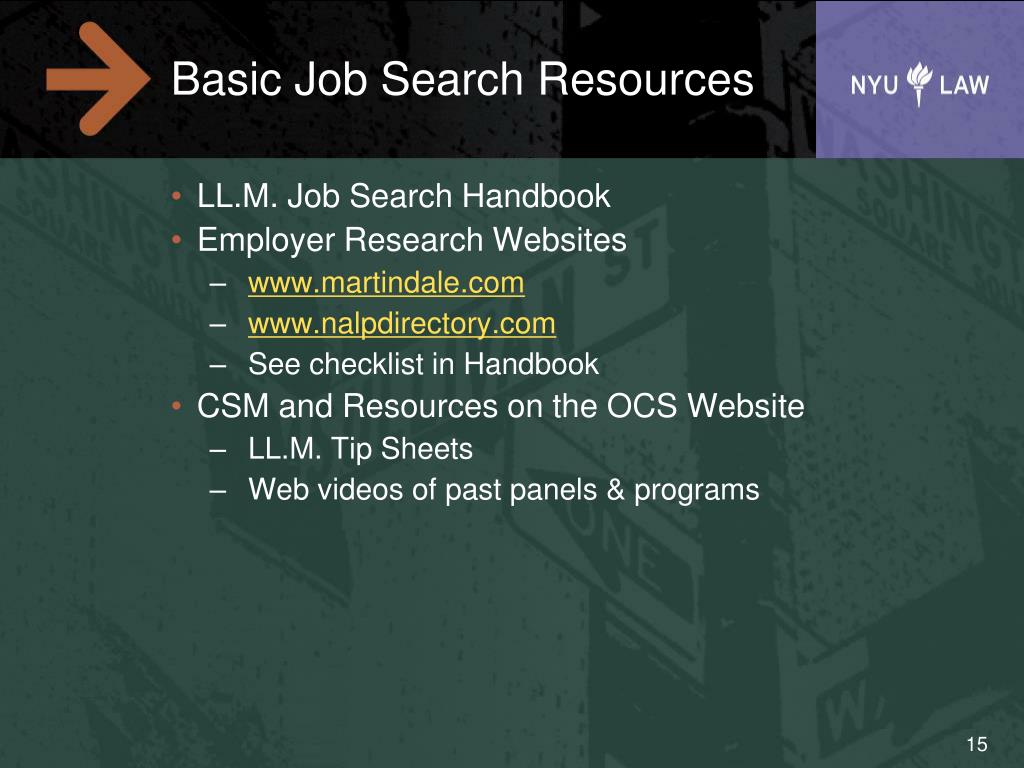 Basic Job Search Resources

NYU LAW

• LL.M. Job Search Handbook
• Employer Research Websites
– www.martindale.com
– www.nalpdirectory.com
– See checklist in Handbook
• CSM and Resources on the OCS Website
– LL.M. Tip Sheets
– Web videos of past panels & programs

15